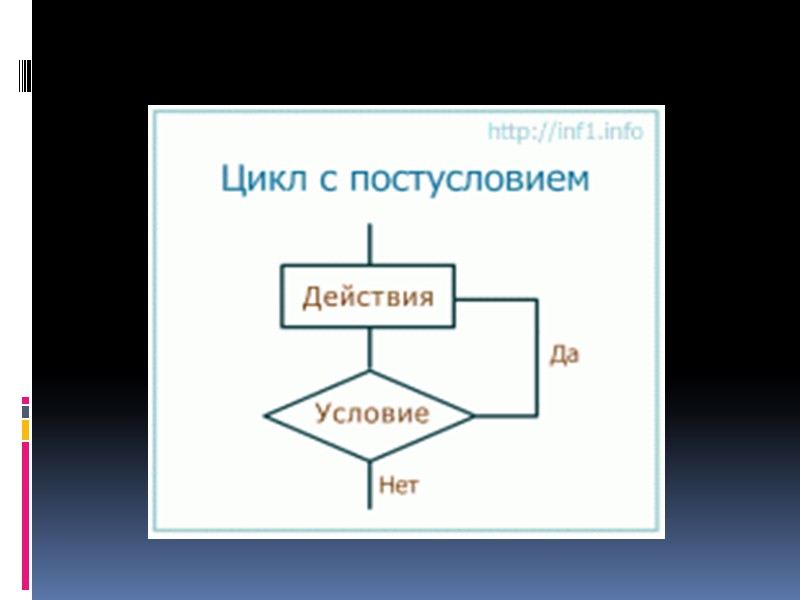 http://inf1.info

Цикл с постусловием

Действия

Да

Условие

Нет